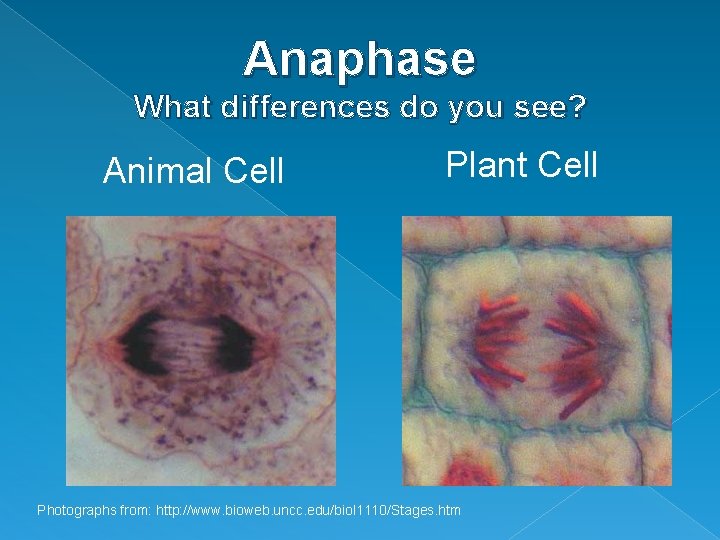 Anaphase
What differences do you see?

Animal Cell

Plant Cell

Photographs from: http://www.bioweb.uncc.edu/biol1110/Stages.htm